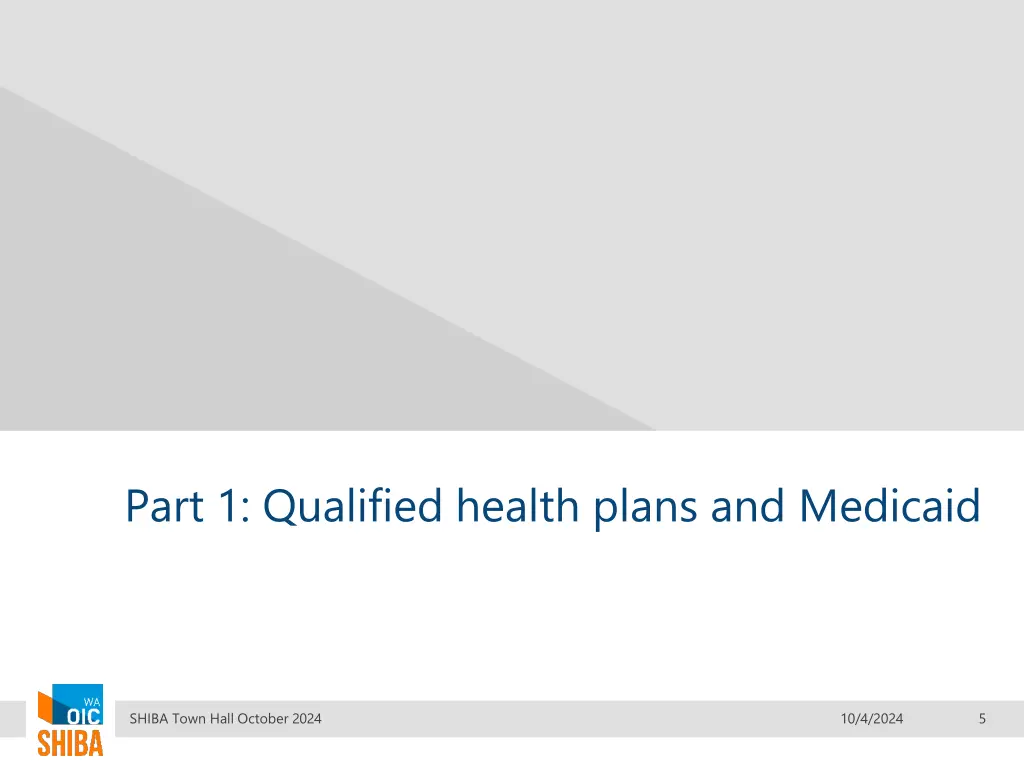 Part 1: Qualified health plans and Medicaid

WA OIC SHIBA

SHIBA Town Hall October 2024

10/4/2024

5